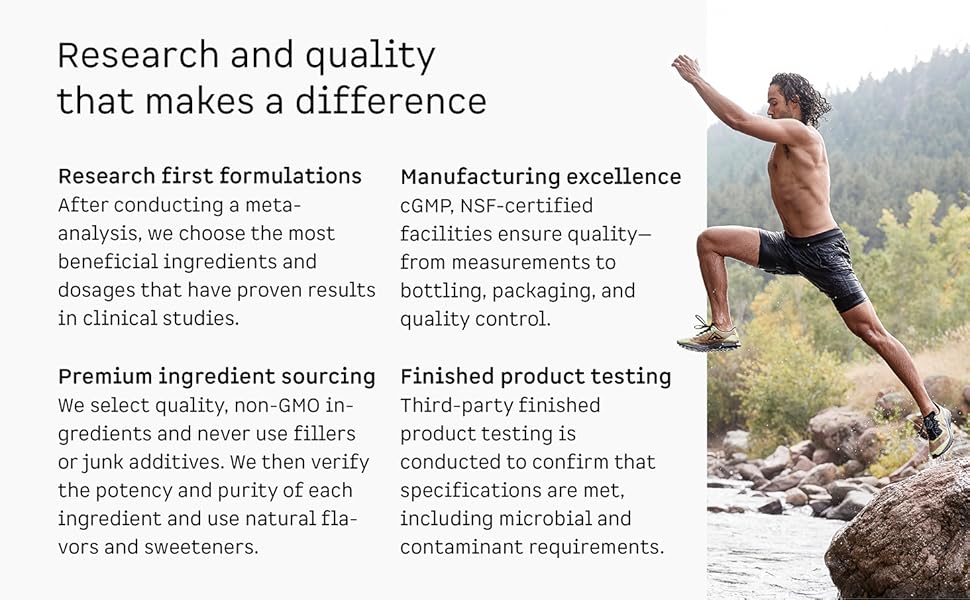 Research and quality that makes a difference

Research first formulations
After conducting a meta-analysis, we choose the most beneficial ingredients and dosages that have proven results in clinical studies.

Premium ingredient sourcing
We select quality, non-GMO ingredients and never use fillers or junk additives. We then verify the potency and purity of each ingredient and use natural flavors and sweeteners.

Manufacturing excellence
cGMP, NSF-certified facilities ensure quality—from measurements to bottling, packaging, and quality control.

Finished product testing
Third-party finished product testing is conducted to confirm that specifications are met, including microbial and contaminant requirements.